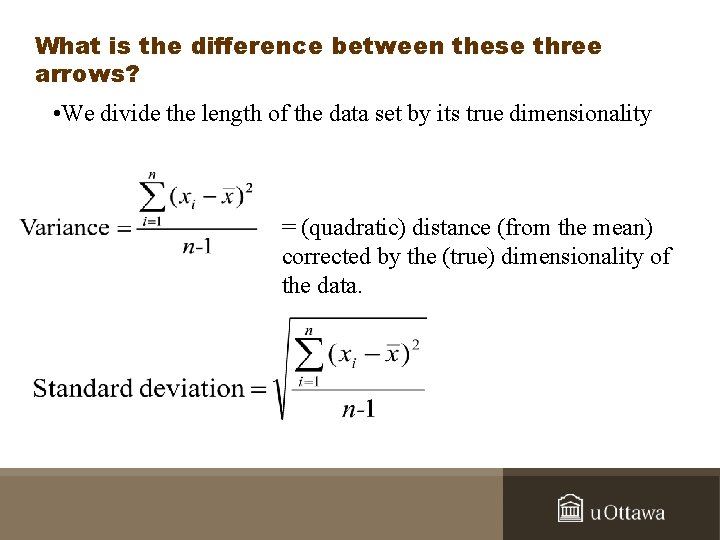 What is the difference between these three arrows?

•We divide the length of the data set by its true dimensionality

$\text{Variance} = \frac{\sum_{i=1}^{n}(x_i - \bar{x})^2}{n\text{-}1}$

= (quadratic) distance (from the mean) corrected by the (true) dimensionality of the data.

$\text{Standard deviation} = \sqrt{\frac{\sum_{i=1}^{n}(x_i - \bar{x})^2}{n\text{-}1}}$

uOttawa